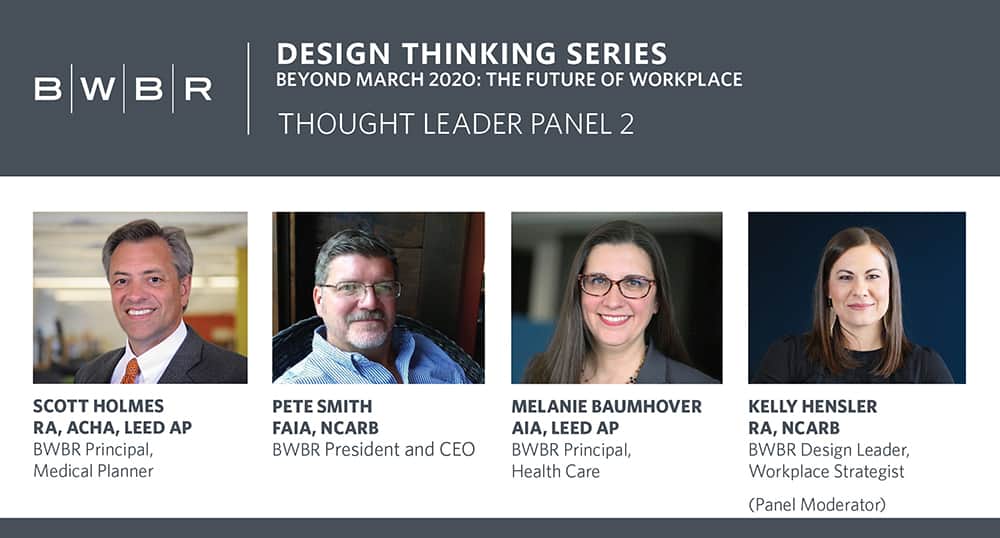 B|W|B|R

DESIGN THINKING SERIES
BEYOND MARCH 2020: THE FUTURE OF WORKPLACE
THOUGHT LEADER PANEL 2

SCOTT HOLMES
RA, ACHA, LEED AP
BWBR Principal,
Medical Planner

PETE SMITH
FAIA, NCARB
BWBR President and CEO

MELANIE BAUMHOVER
AIA, LEED AP
BWBR Principal,
Health Care

KELLY HENSLER
RA, NCARB
BWBR Design Leader,
Workplace Strategist
(Panel Moderator)